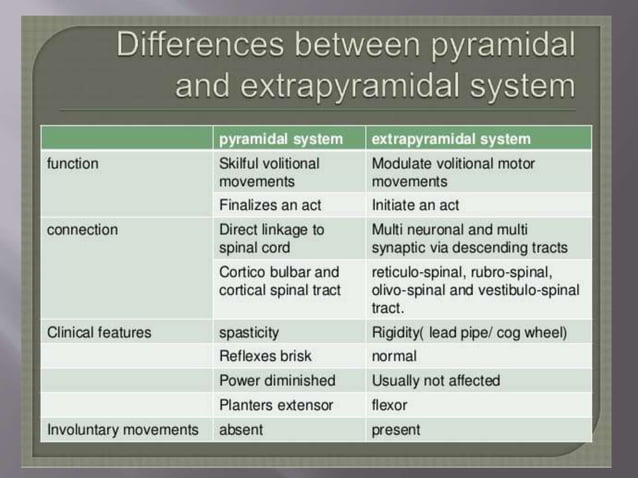 Differences between pyramidal and extrapyramidal system

| | pyramidal system | extrapyramidal system |
|---|---|---|
| function | Skilful volitional movements | Modulate volitional motor movements |
| | Finalizes an act | Initiate an act |
| connection | Direct linkage to spinal cord | Multi neuronal and multi synaptic via descending tracts |
| | Cortico bulbar and cortical spinal tract | reticulo-spinal, rubro-spinal, olivo-spinal and vestibulo-spinal tract. |
| Clinical features | spasticity | Rigidity( lead pipe/ cog wheel) |
| | Reflexes brisk | normal |
| | Power diminished | Usually not affected |
| | Planters extensor | flexor |
| Involuntary movements | absent | present |